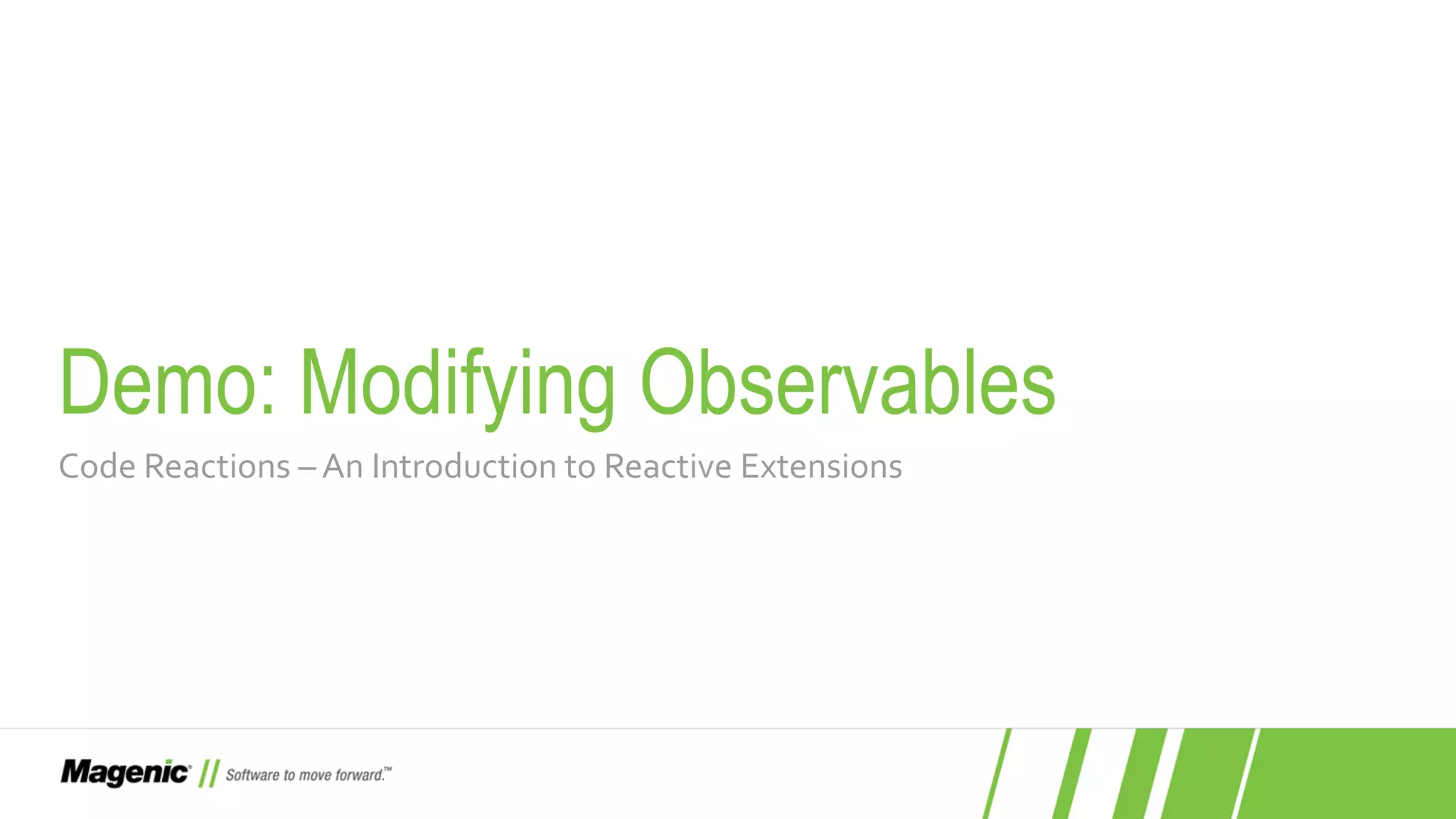 Demo: Modifying Observables

Code Reactions – An Introduction to Reactive Extensions

Magenic® // Software to move forward.™